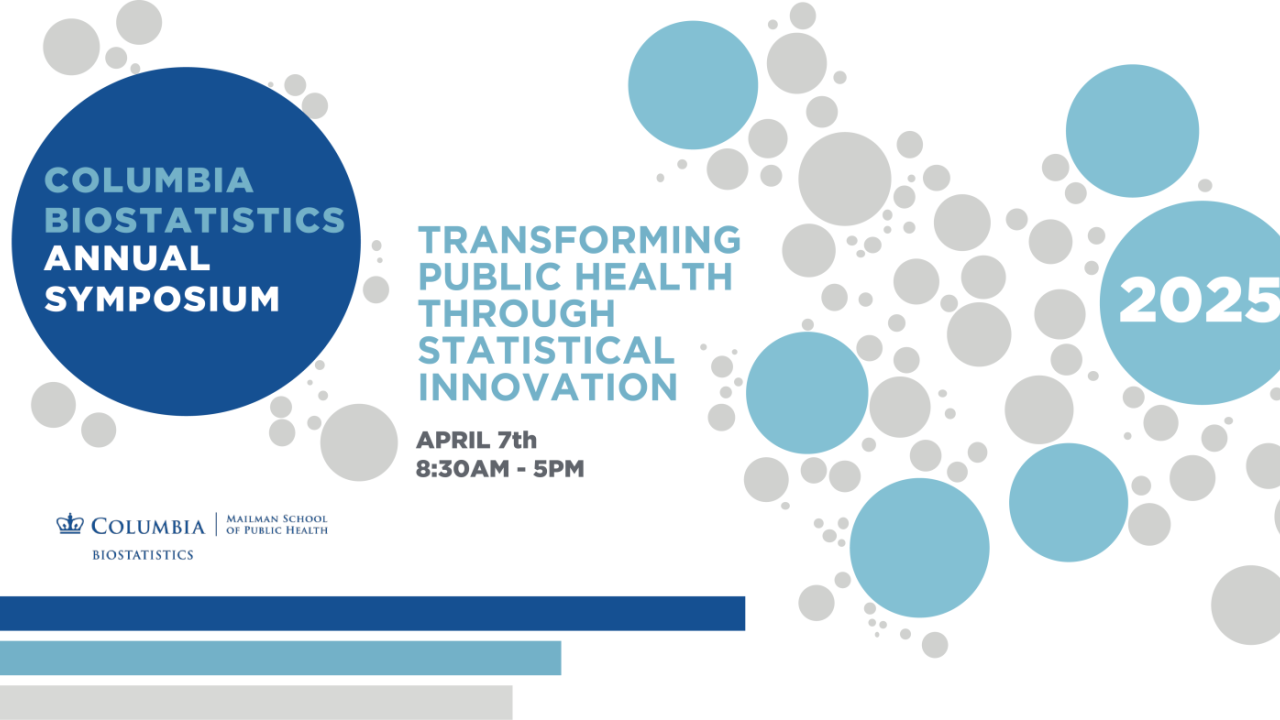 COLUMBIA BIOSTATISTICS ANNUAL SYMPOSIUM

TRANSFORMING PUBLIC HEALTH THROUGH STATISTICAL INNOVATION

APRIL 7th
8:30AM - 5PM

2025

COLUMBIA | MAILMAN SCHOOL OF PUBLIC HEALTH
BIOSTATISTICS